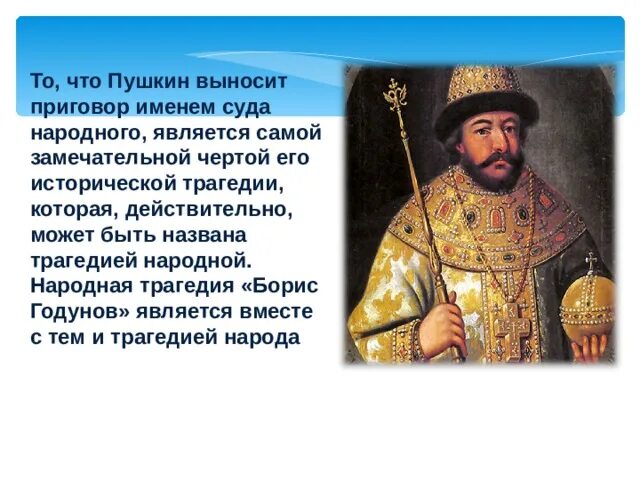 То, что Пушкин выносит приговор именем суда народного, является самой замечательной чертой его исторической трагедии, которая, действительно, может быть названа трагедией народной. Народная трагедия «Борис Годунов» является вместе с тем и трагедией народа